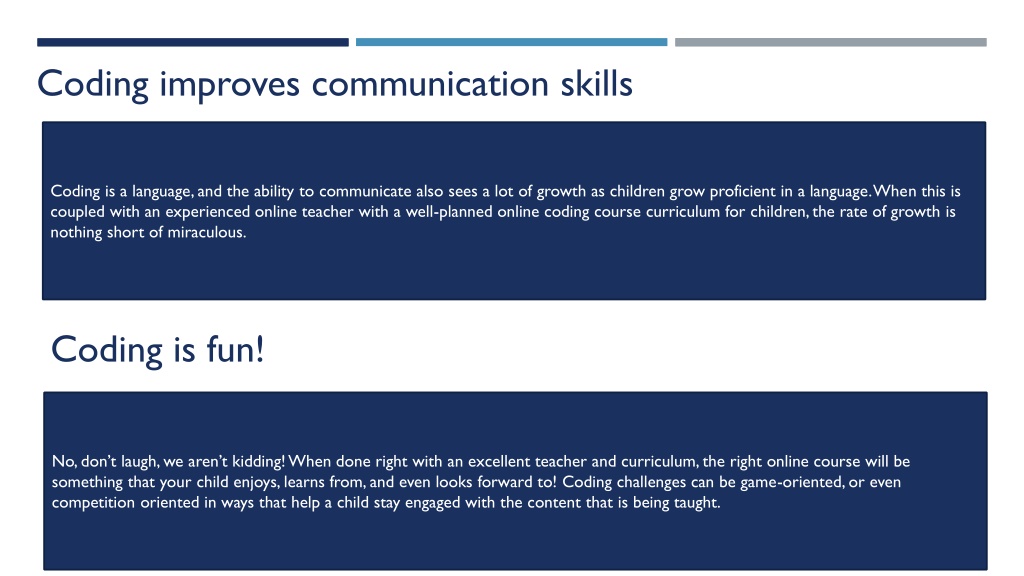 Coding improves communication skills

Coding is a language, and the ability to communicate also sees a lot of growth as children grow proficient in a language. When this is coupled with an experienced online teacher with a well-planned online coding course curriculum for children, the rate of growth is nothing short of miraculous.

Coding is fun!

No, don't laugh, we aren't kidding! When done right with an excellent teacher and curriculum, the right online course will be something that your child enjoys, learns from, and even looks forward to! Coding challenges can be game-oriented, or even competition oriented in ways that help a child stay engaged with the content that is being taught.